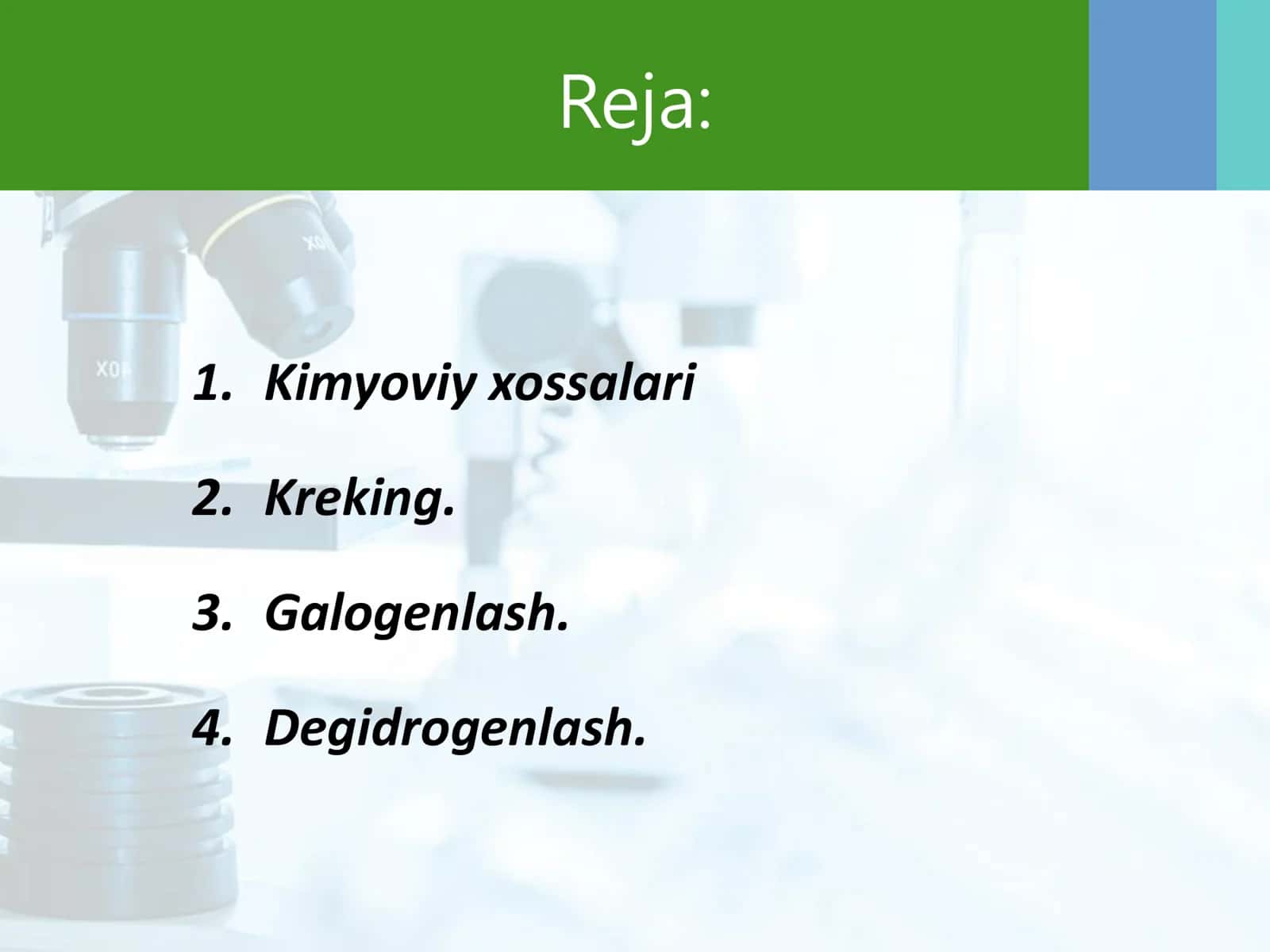 Reja:

1. Kimyoviy xossalari
2. Kreking.
3. Galogenlash.
4. Degidrogenlash.